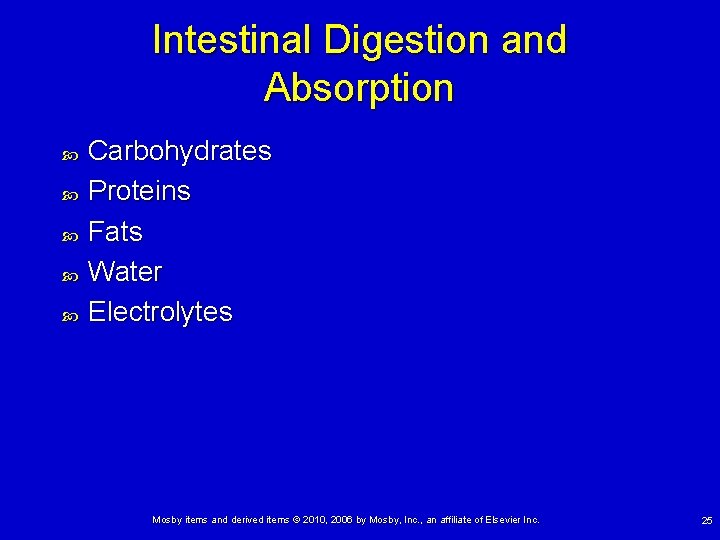 Intestinal Digestion and Absorption

- Carbohydrates
- Proteins
- Fats
- Water
- Electrolytes

Mosby items and derived items © 2010, 2006 by Mosby, Inc., an affiliate of Elsevier Inc.

25